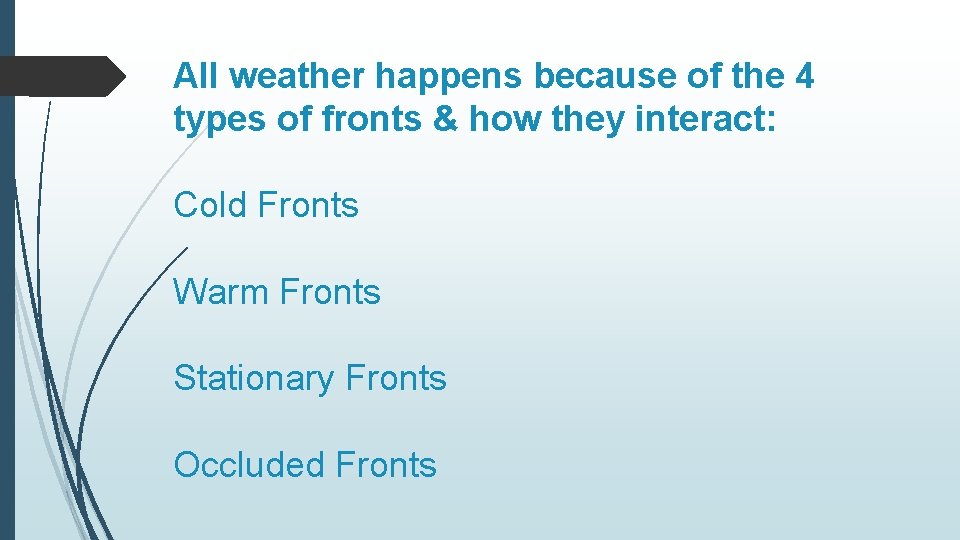 All weather happens because of the 4 types of fronts & how they interact:

Cold Fronts

Warm Fronts

Stationary Fronts

Occluded Fronts